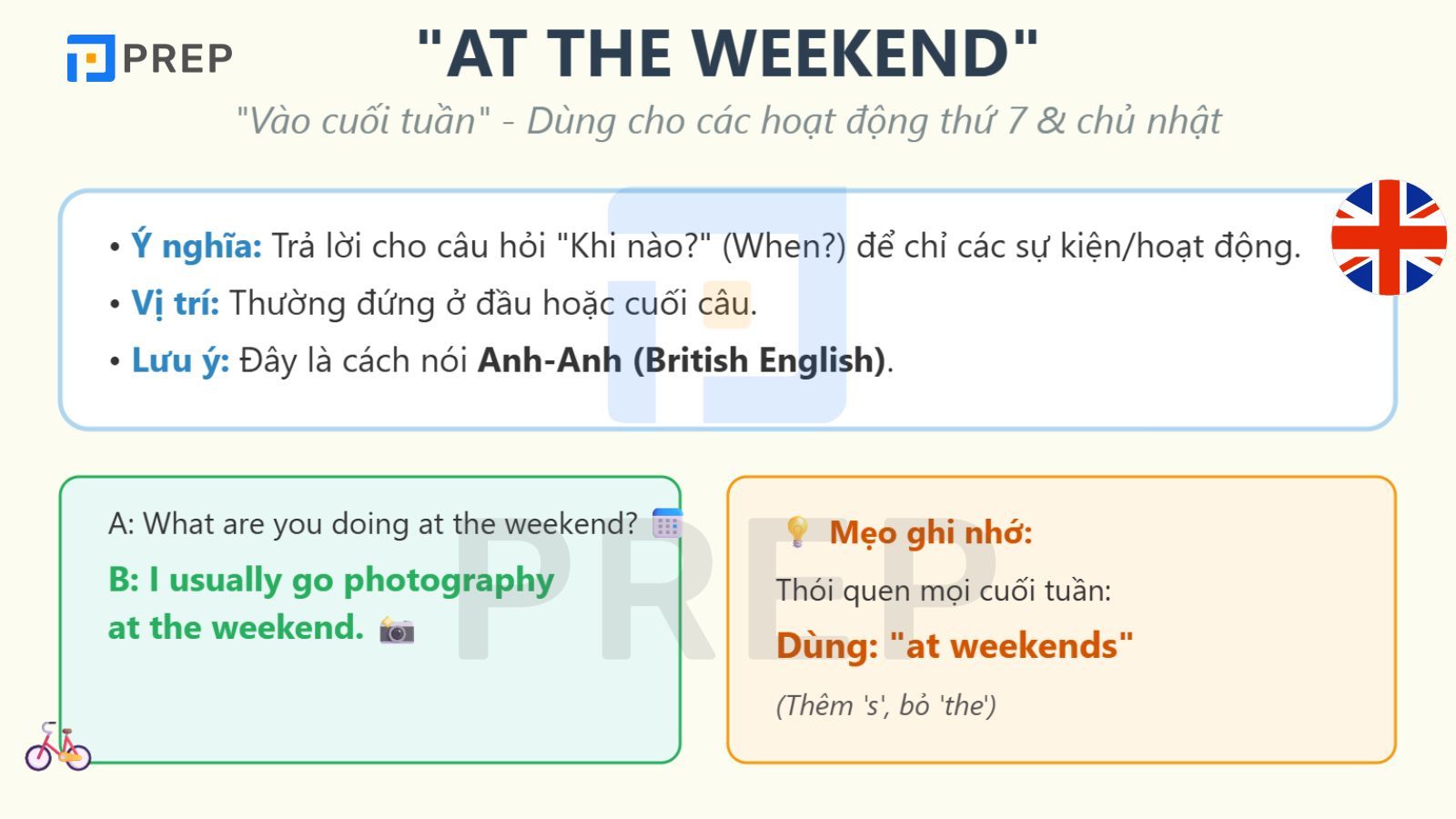 PREP

"AT THE WEEKEND"

"Vào cuối tuần" - Dùng cho các hoạt động thứ 7 & chủ nhật

• Ý nghĩa: Trả lời cho câu hỏi "Khi nào?" (When?) để chỉ các sự kiện/hoạt động.
• Vị trí: Thường đứng ở đầu hoặc cuối câu.
• Lưu ý: Đây là cách nói Anh-Anh (British English).

A: What are you doing at the weekend?

B: I usually go photography at the weekend.

PREP

Mẹo ghi nhớ:

Thói quen mọi cuối tuần:

Dùng: "at weekends"

(Thêm 's', bỏ 'the')